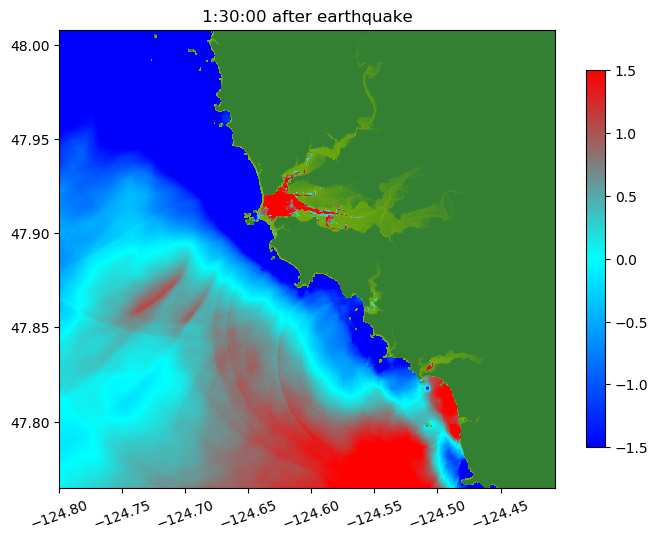 1:30:00 after earthquake

48.00
47.95
47.90
47.85
47.80

−124.80
−124.75
−124.70
−124.65
−124.60
−124.55
−124.50
−124.45

1.5
1.0
0.5
0.0
−0.5
−1.0
−1.5